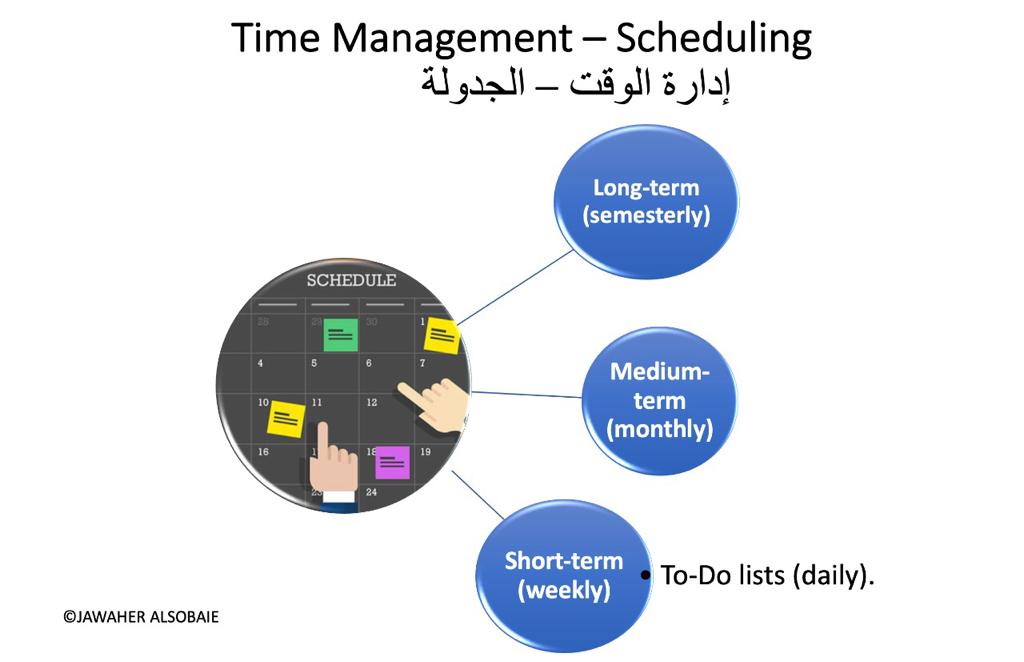 Time Management – Scheduling
إدارة الوقت – الجدولة

SCHEDULE

28 29 30 1
4 5 6 7
10 11 12
16 18 19
24

Long-term (semesterly)

Medium-term (monthly)

Short-term (weekly)

• To-Do lists (daily).

©JAWAHER ALSOBAIE